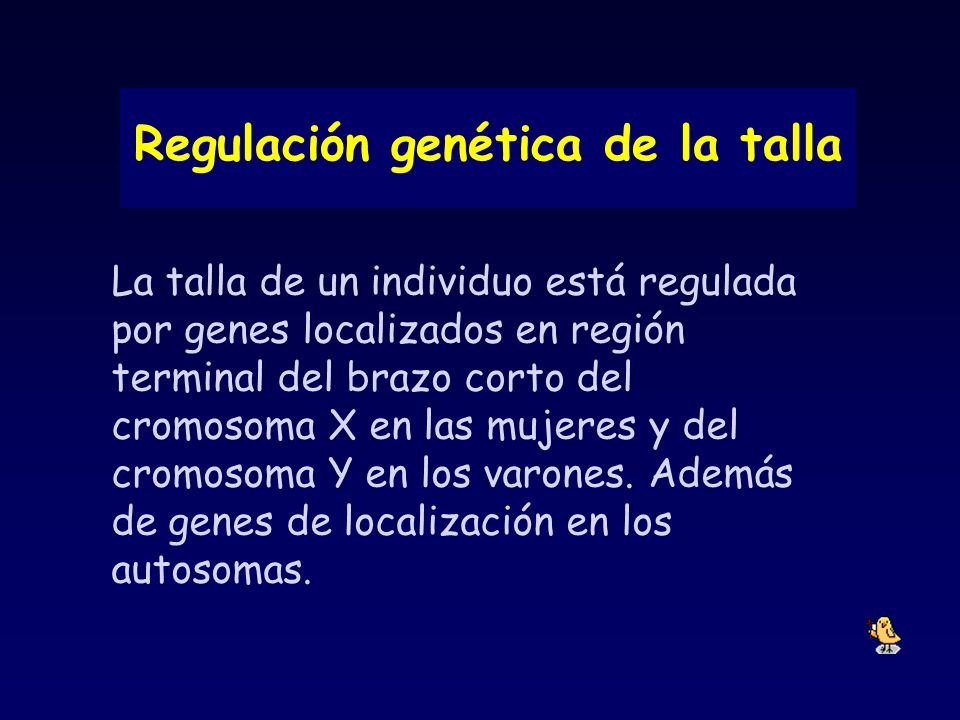 Regulación genética de la talla

La talla de un individuo está regulada por genes localizados en región terminal del brazo corto del cromosoma X en las mujeres y del cromosoma Y en los varones. Además de genes de localización en los autosomas.